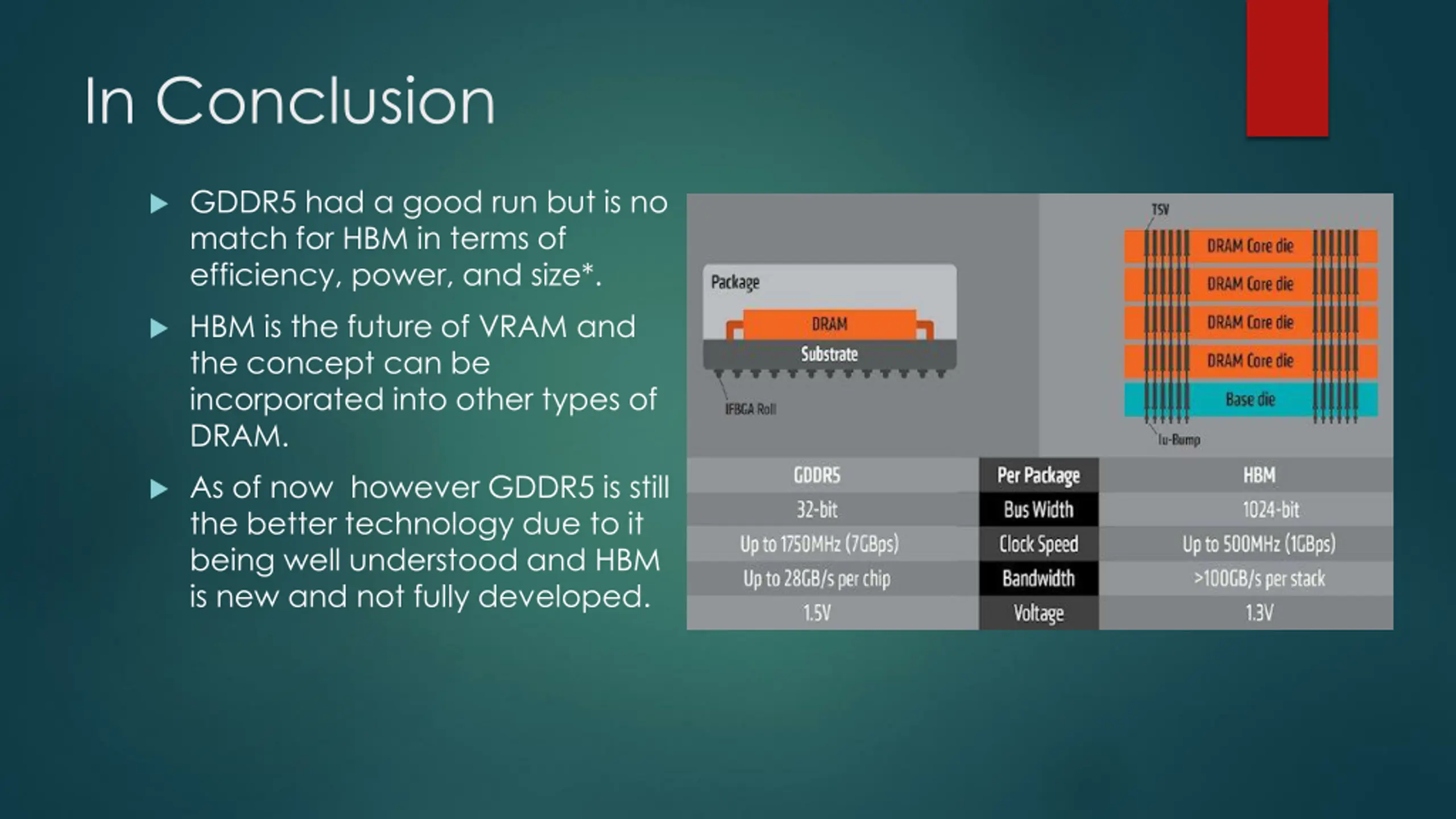 In Conclusion

▶ GDDR5 had a good run but is no match for HBM in terms of efficiency, power, and size*.

▶ HBM is the future of VRAM and the concept can be incorporated into other types of DRAM.

▶ As of now however GDDR5 is still the better technology due to it being well understood and HBM is new and not fully developed.

Package
DRAM
Substrate
IFBGA Roll

TSV
DRAM Core die
DRAM Core die
DRAM Core die
DRAM Core die
Base die
lu-Bump

| GDDR5 | Per Package | HBM |
|---|---|---|
| 32-bit | Bus Width | 1024-bit |
| Up to 1750MHz (7GBps) | Clock Speed | Up to 500MHz (1GBps) |
| Up to 28GB/s per chip | Bandwidth | >100GB/s per stack |
| 1.5V | Voltage | 1.3V |